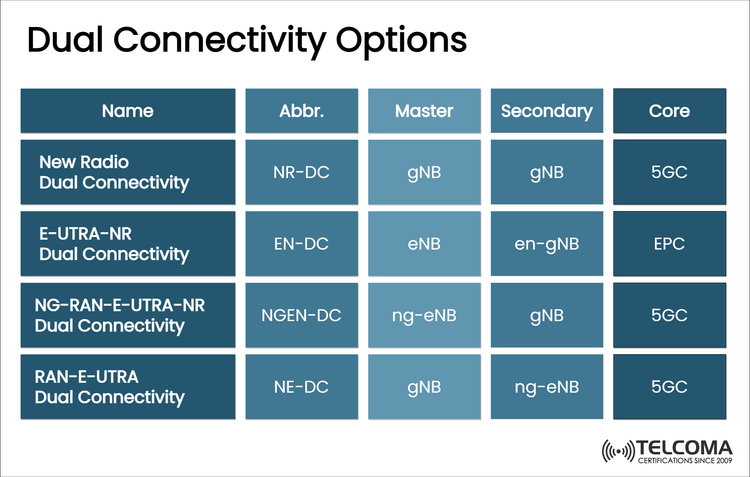 Dual Connectivity Options

| Name | Abbr. | Master | Secondary | Core |
|---|---|---|---|---|
| New Radio Dual Connectivity | NR-DC | gNB | gNB | 5GC |
| E-UTRA-NR Dual Connectivity | EN-DC | eNB | en-gNB | EPC |
| NG-RAN-E-UTRA-NR Dual Connectivity | NGEN-DC | ng-eNB | gNB | 5GC |
| RAN-E-UTRA Dual Connectivity | NE-DC | gNB | ng-eNB | 5GC |

TELCOMA
CERTIFICATIONS SINCE 2009